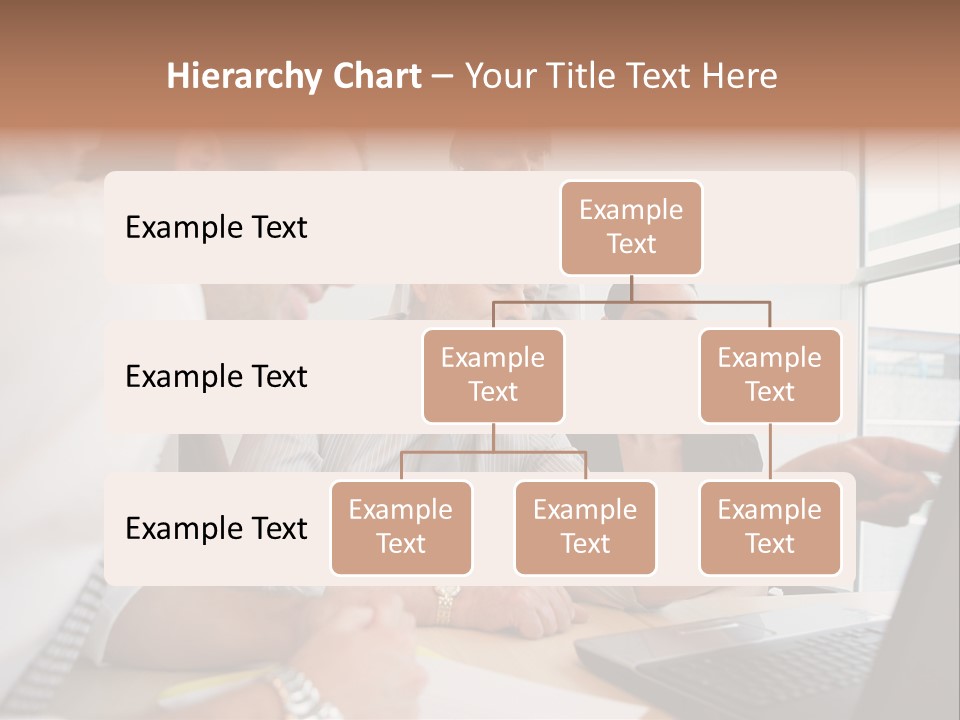 Hierarchy Chart – Your Title Text Here

Example Text

Example Text

Example Text

Example Text

Example Text

Example Text

Example Text

Example Text

Example Text